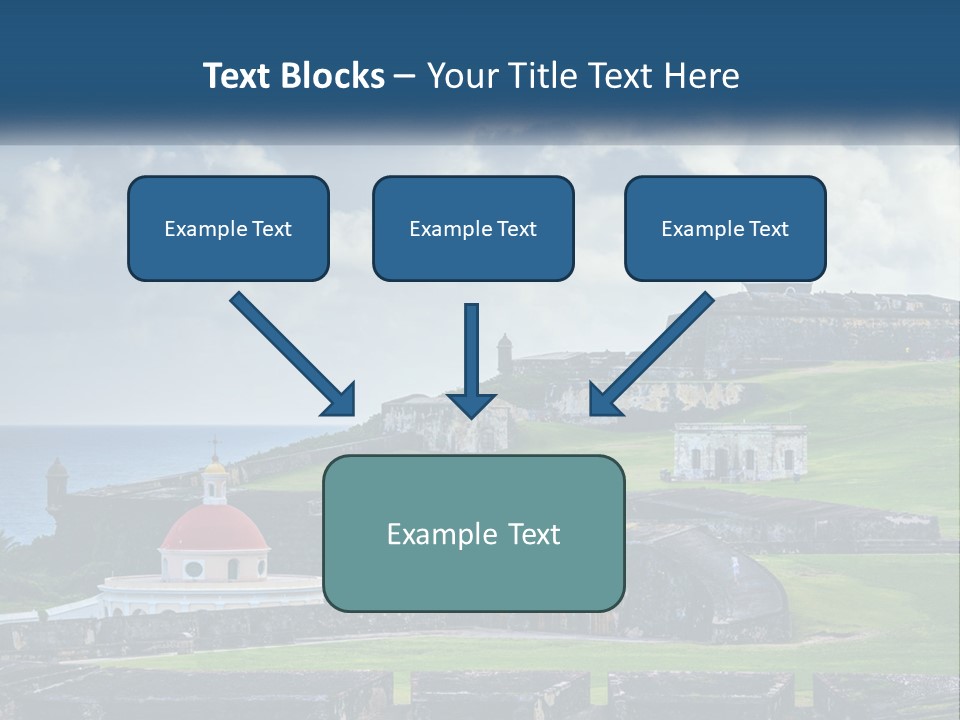 Text Blocks – Your Title Text Here

Example Text

Example Text

Example Text

Example Text